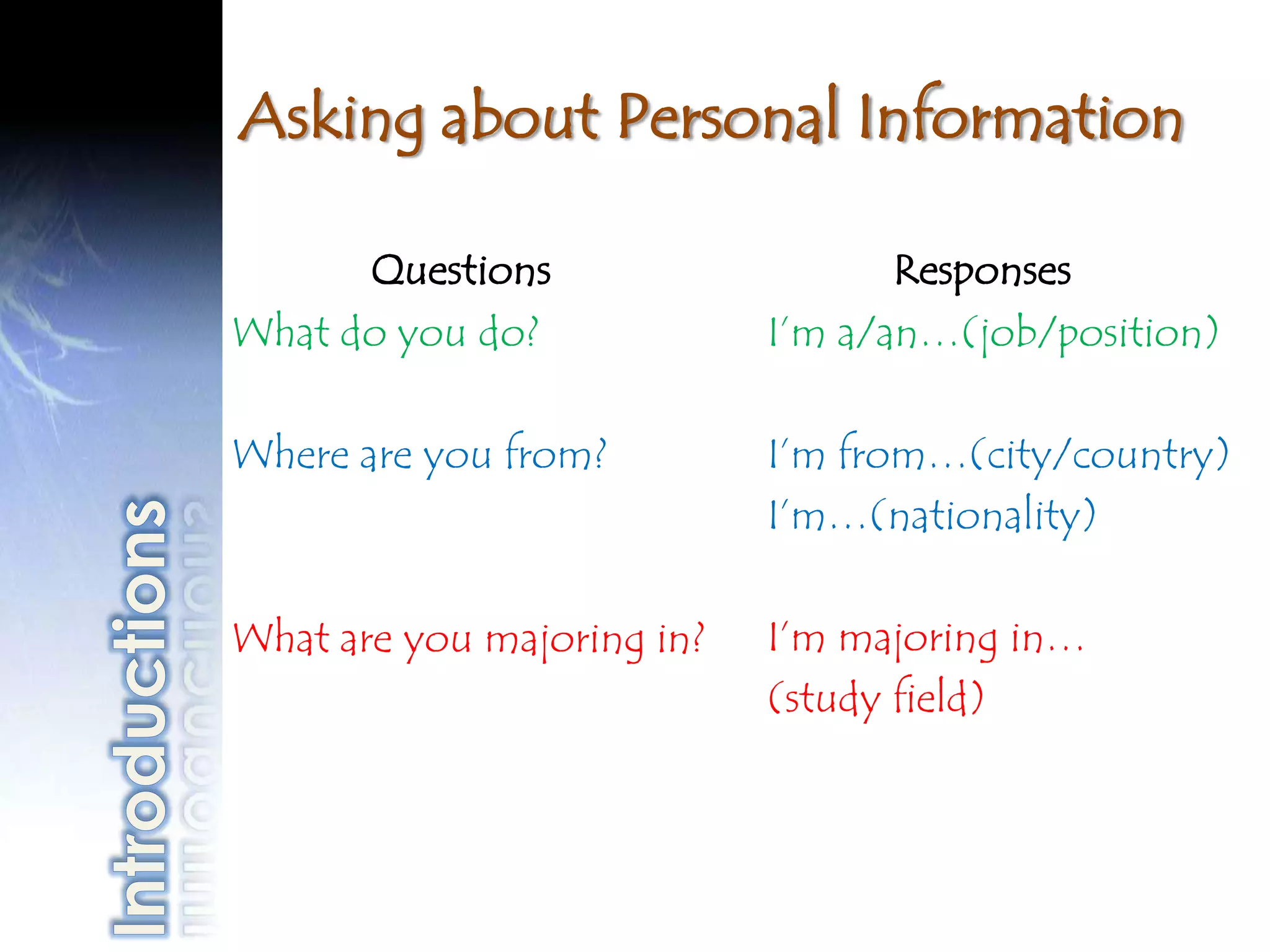 Introductions

Asking about Personal Information

| Questions | Responses |
|---|---|
| What do you do? | I'm a/an…(job/position) |
| Where are you from? | I'm from…(city/country) I'm…(nationality) |
| What are you majoring in? | I'm majoring in… (study field) |